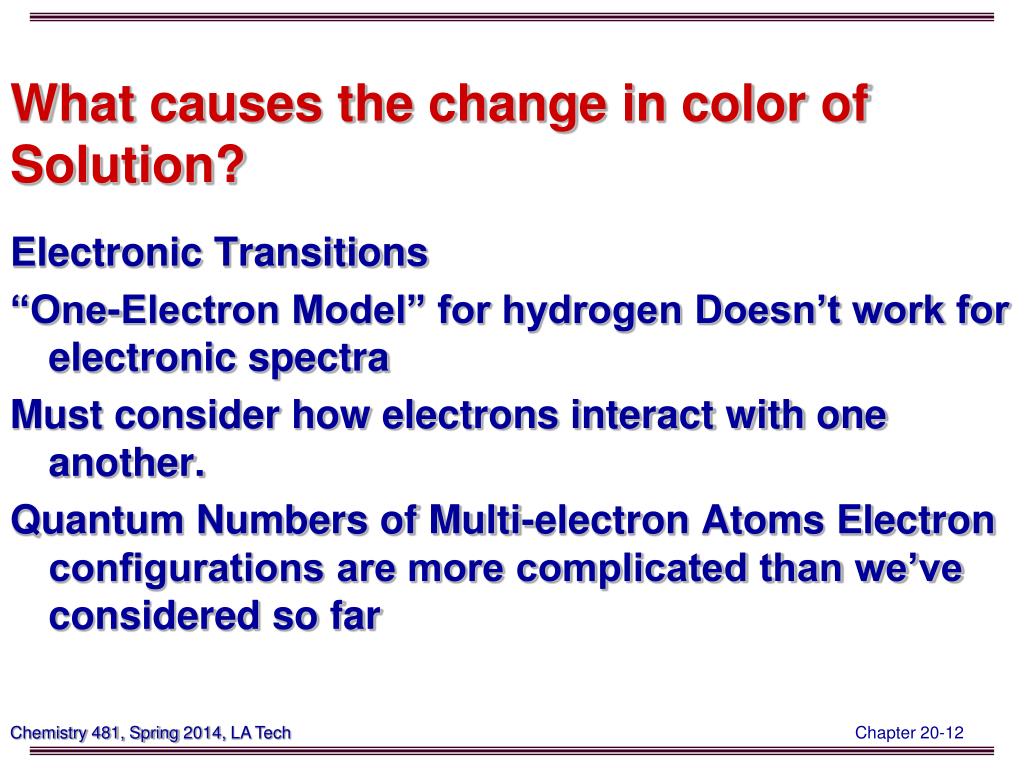 What causes the change in color of Solution?

Electronic Transitions

“One-Electron Model” for hydrogen Doesn’t work for electronic spectra

Must consider how electrons interact with one another.

Quantum Numbers of Multi-electron Atoms Electron configurations are more complicated than we’ve considered so far

Chemistry 481, Spring 2014, LA Tech

Chapter 20-12